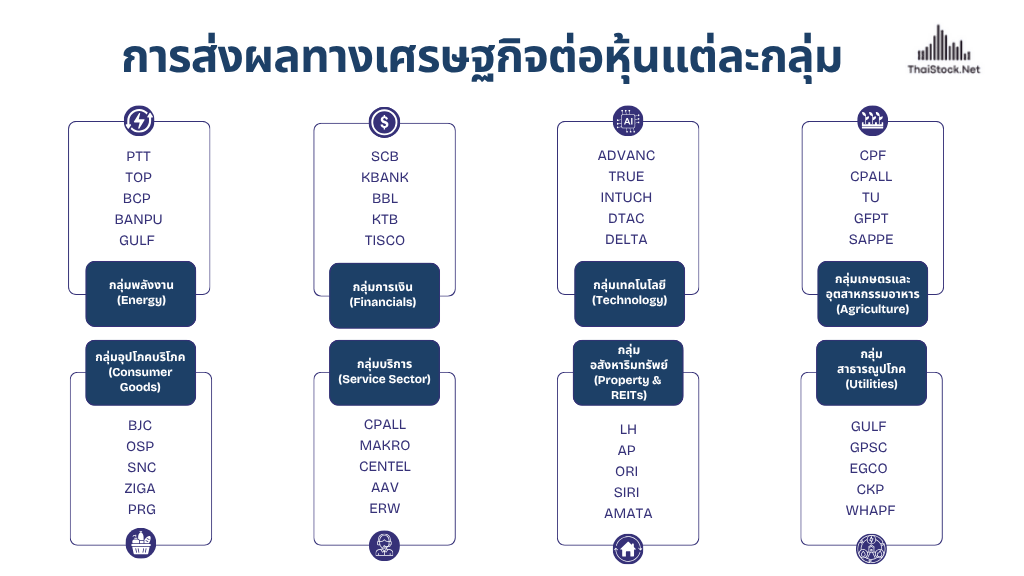 การส่งผลทางเศรษฐกิจต่อหุ้นแต่ละกลุ่ม

ThaiStock.Net

PTT
TOP
BCP
BANPU
GULF

กลุ่มพลังงาน (Energy)

SCB
KBANK
BBL
KTB
TISCO

กลุ่มการเงิน (Financials)

AI

ADVANC
TRUE
INTUCH
DTAC
DELTA

กลุ่มเทคโนโลยี (Technology)

CPF
CPALL
TU
GFPT
SAPPE

กลุ่มเกษตรและอุตสาหกรรมอาหาร (Agriculture)

กลุ่มอุปโภคบริโภค (Consumer Goods)

BJC
OSP
SNC
ZIGA
PRG

กลุ่มบริการ (Service Sector)

CPALL
MAKRO
CENTEL
AAV
ERW

กลุ่ม อสังหาริมทรัพย์ (Property & REITs)

LH
AP
ORI
SIRI
AMATA

กลุ่ม สาธารณูปโภค (Utilities)

GULF
GPSC
EGCO
CKP
WHAPF